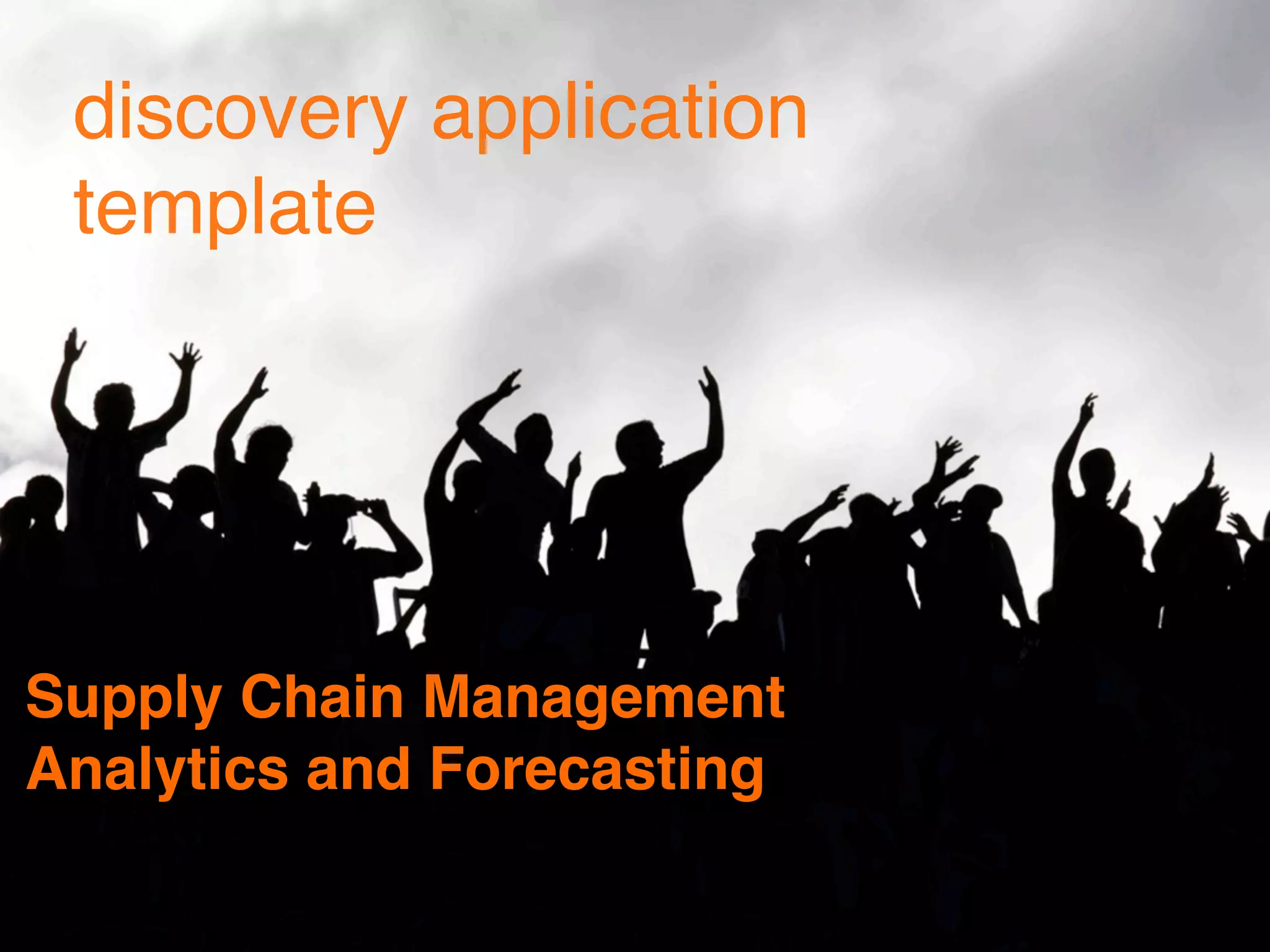 discovery application template

Supply Chain Management Analytics and Forecasting